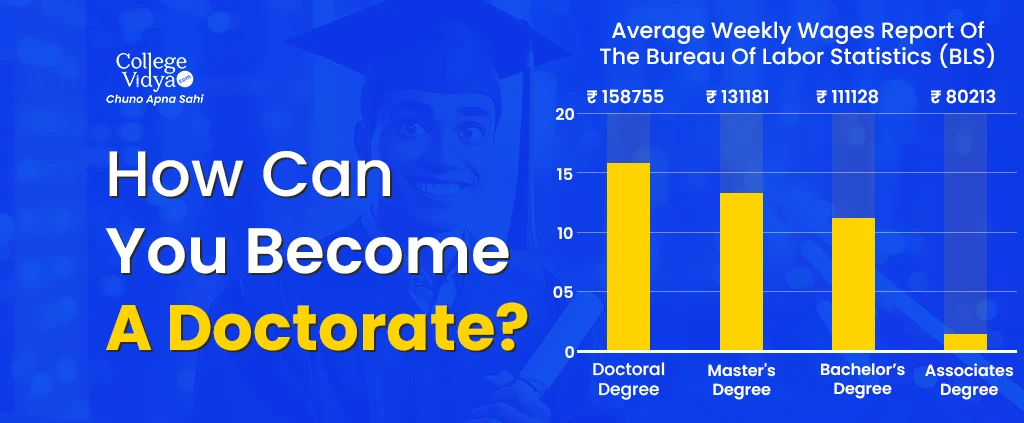 College Vidya .com
Chuno Apna Sahi

How Can You Become A Doctorate?

Average Weekly Wages Report Of The Bureau Of Labor Statistics (BLS)

₹ 158755 ₹ 131181 ₹ 111128 ₹ 80213

20
15
10
05
0

Doctoral Degree
Master's Degree
Bachelor's Degree
Associates Degree